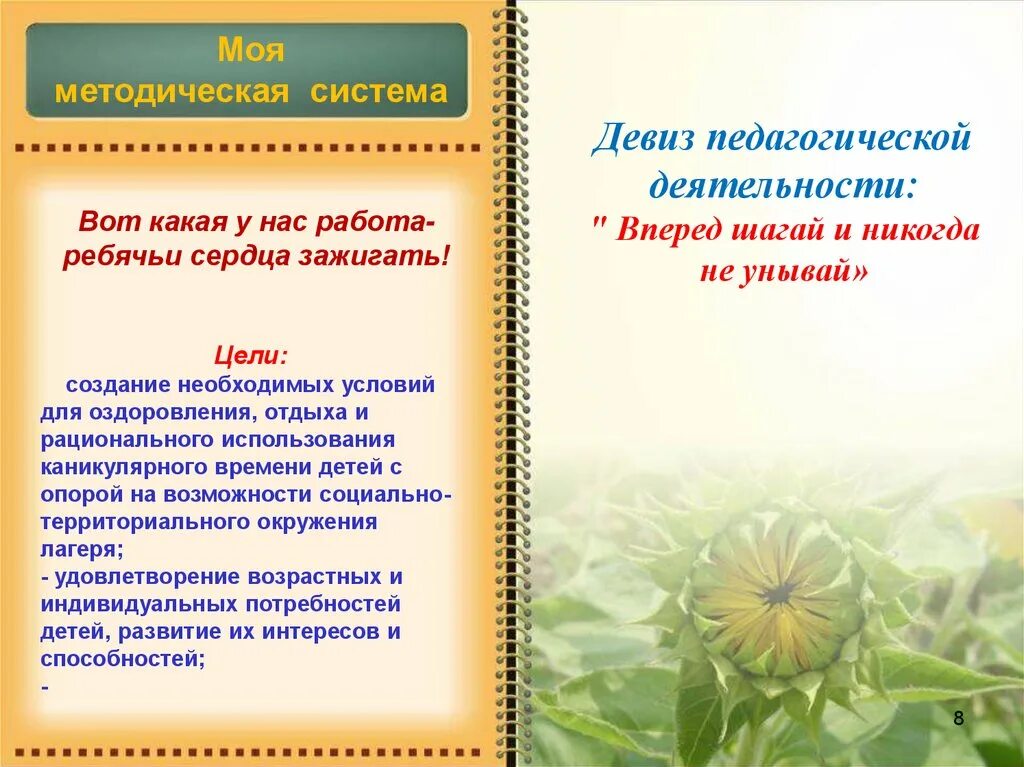 Моя методическая система

Вот какая у нас работа- ребячьи сердца зажигать!

Цели:
создание необходимых условий для оздоровления, отдыха и рационального использования каникулярного времени детей с опорой на возможности социально-территориального окружения лагеря;
- удовлетворение возрастных и индивидуальных потребностей детей, развитие их интересов и способностей;
-

Девиз педагогической деятельности:
" Вперед шагай и никогда не унывай»

8